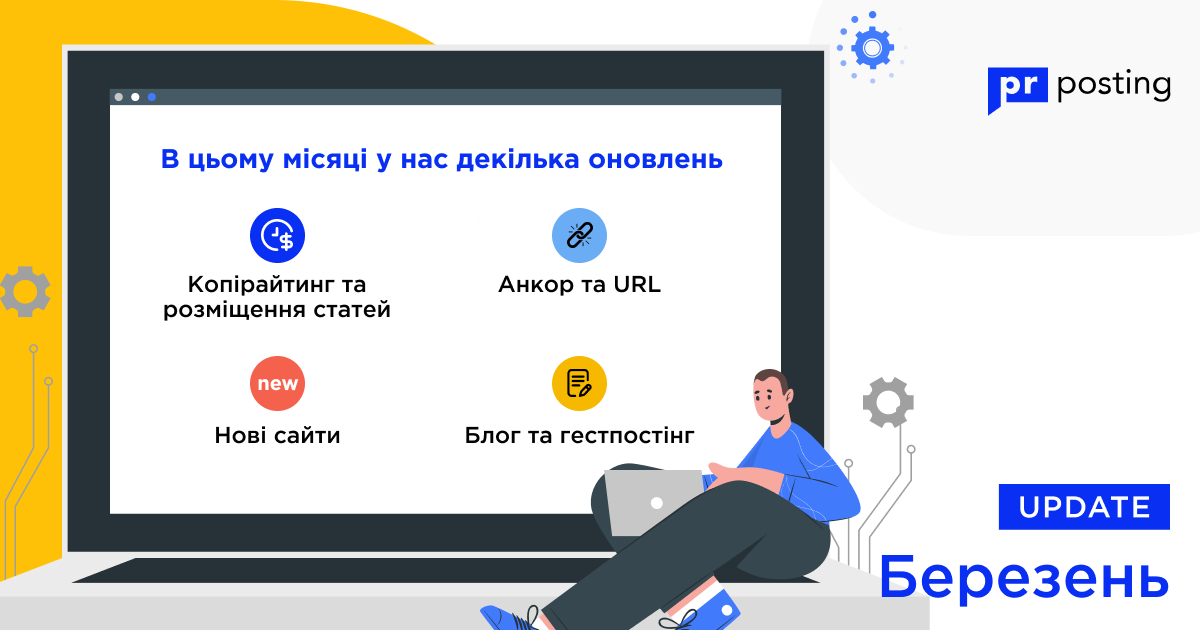 pr posting

В цьому місяці у нас декілька оновлень

Копірайтинг та розміщення статей

Анкор та URL

new

Нові сайти

Блог та гестпостінг

UPDATE

Березень